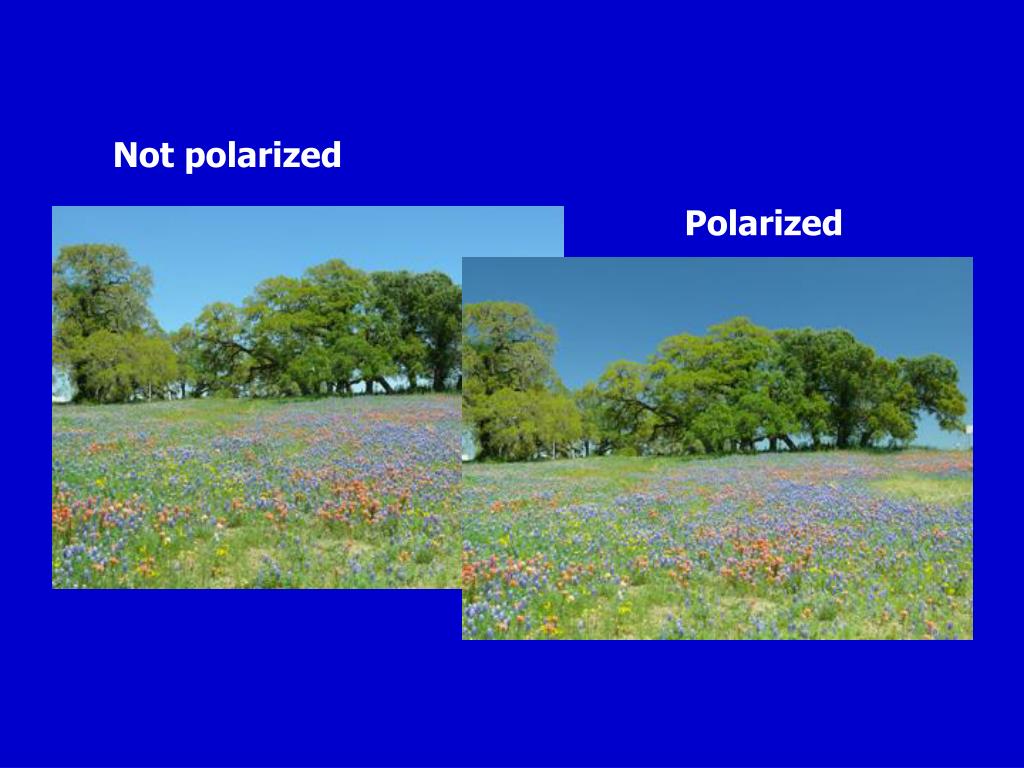 Not polarized

Polarized